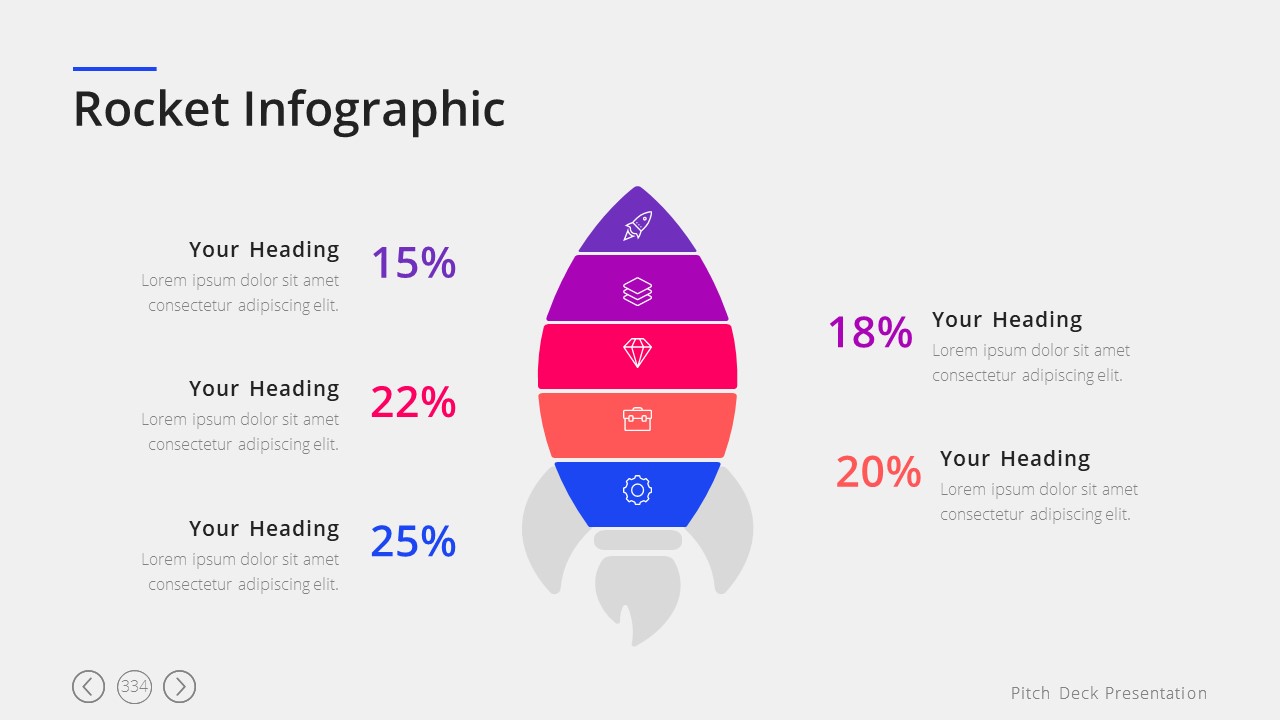 Rocket Infographic

Your Heading
Lorem ipsum dolor sit amet consectetur adipiscing elit.
15%

Your Heading
Lorem ipsum dolor sit amet consectetur adipiscing elit.
22%

Your Heading
Lorem ipsum dolor sit amet consectetur adipiscing elit.
25%

18%
Your Heading
Lorem ipsum dolor sit amet consectetur adipiscing elit.

20%
Your Heading
Lorem ipsum dolor sit amet consectetur adipiscing elit.

334

Pitch Deck Presentation